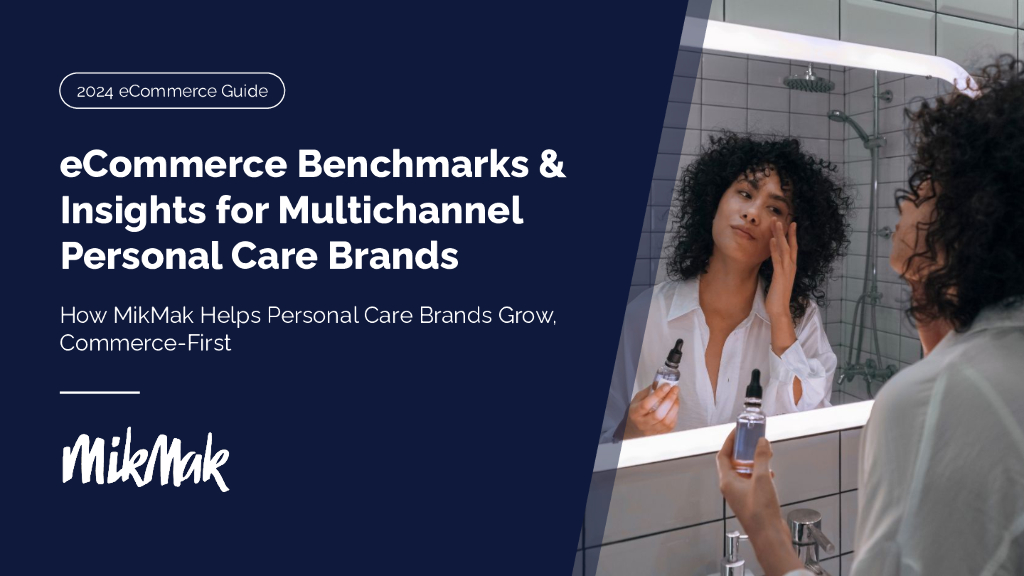 2024 eCommerce Guide

eCommerce Benchmarks & Insights for Multichannel Personal Care Brands

How MikMak Helps Personal Care Brands Grow, Commerce-First

MikMak